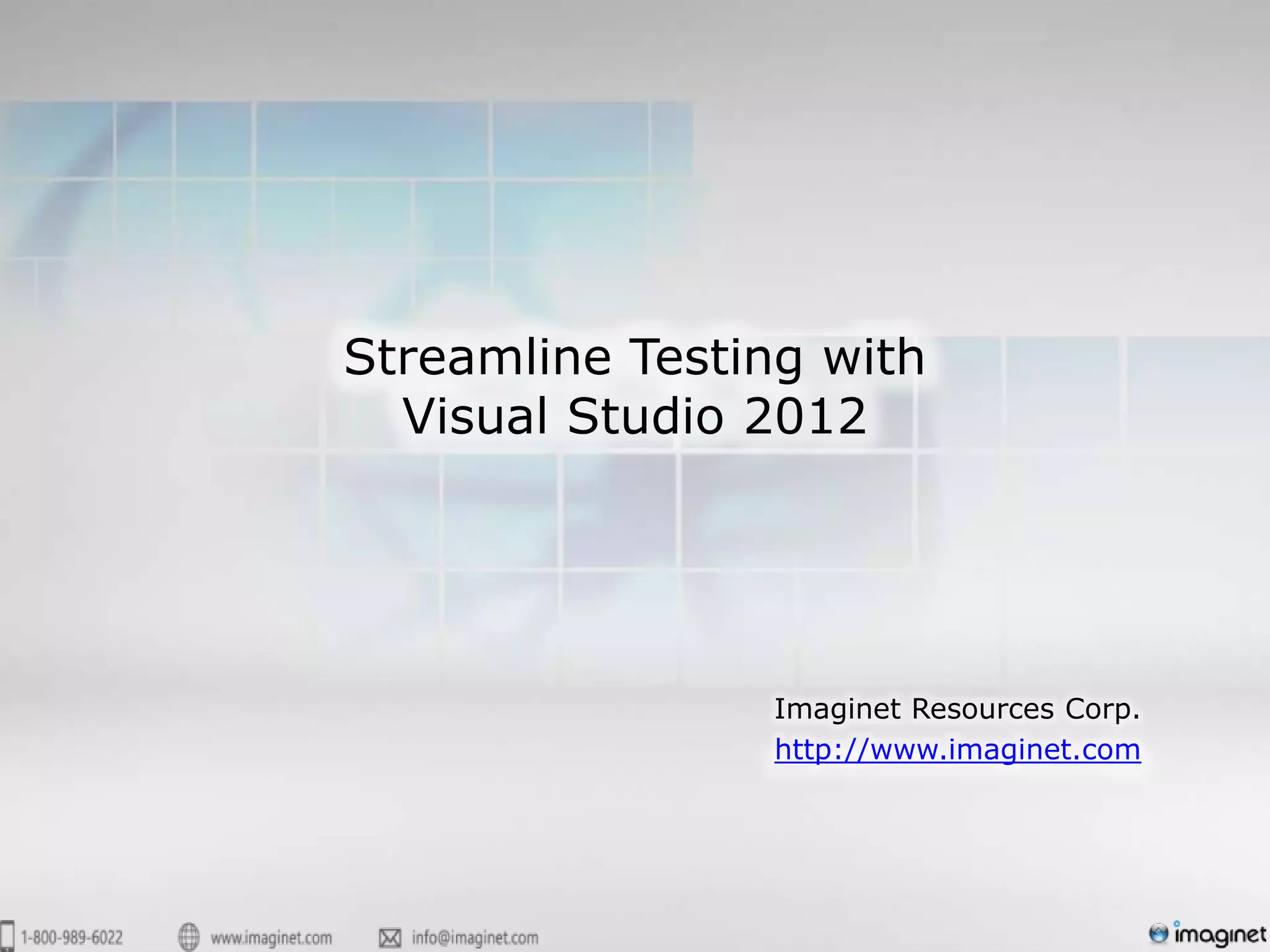 Streamline Testing with Visual Studio 2012

Imaginet Resources Corp.
http://www.imaginet.com

1-800-989-6022 www.imaginet.com info@imaginet.com

imaginet